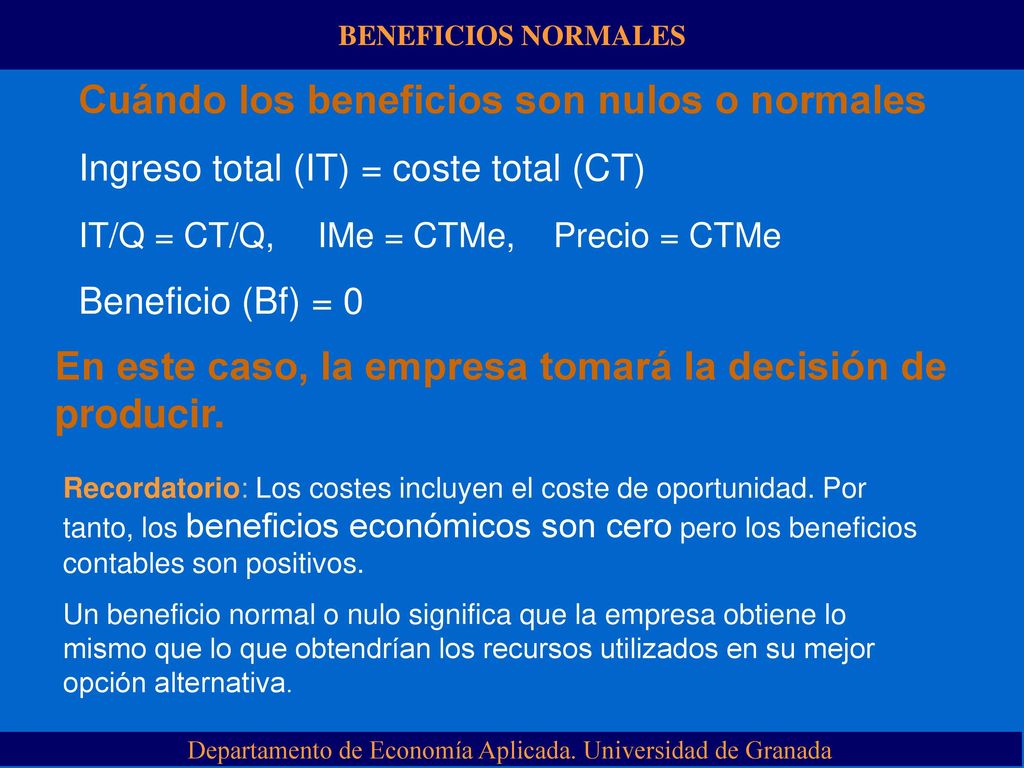 BENEFICIOS NORMALES

Cuándo los beneficios son nulos o normales

Ingreso total (IT) = coste total (CT)

IT/Q = CT/Q,  IMe = CTMe,  Precio = CTMe

Beneficio (Bf) = 0

En este caso, la empresa tomará la decisión de producir.

Recordatorio: Los costes incluyen el coste de oportunidad. Por tanto, los beneficios económicos son cero pero los beneficios contables son positivos.

Un beneficio normal o nulo significa que la empresa obtiene lo mismo que lo que obtendrían los recursos utilizados en su mejor opción alternativa.

Departamento de Economía Aplicada. Universidad de Granada